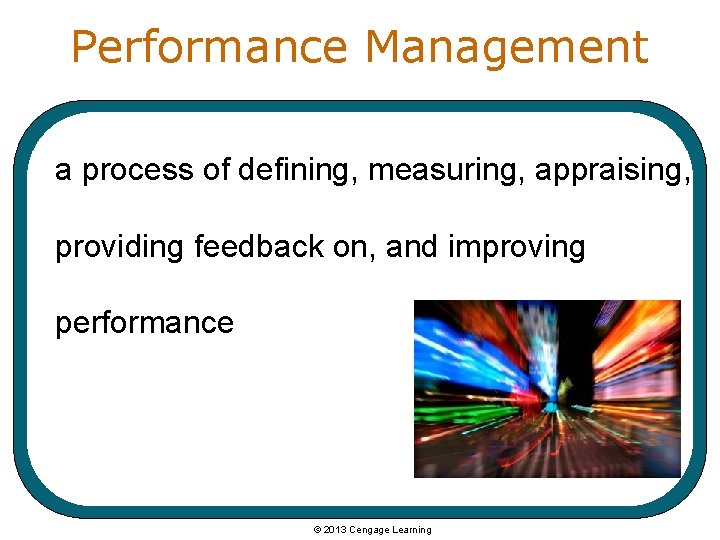 Performance Management

a process of defining, measuring, appraising, providing feedback on, and improving performance

© 2013 Cengage Learning